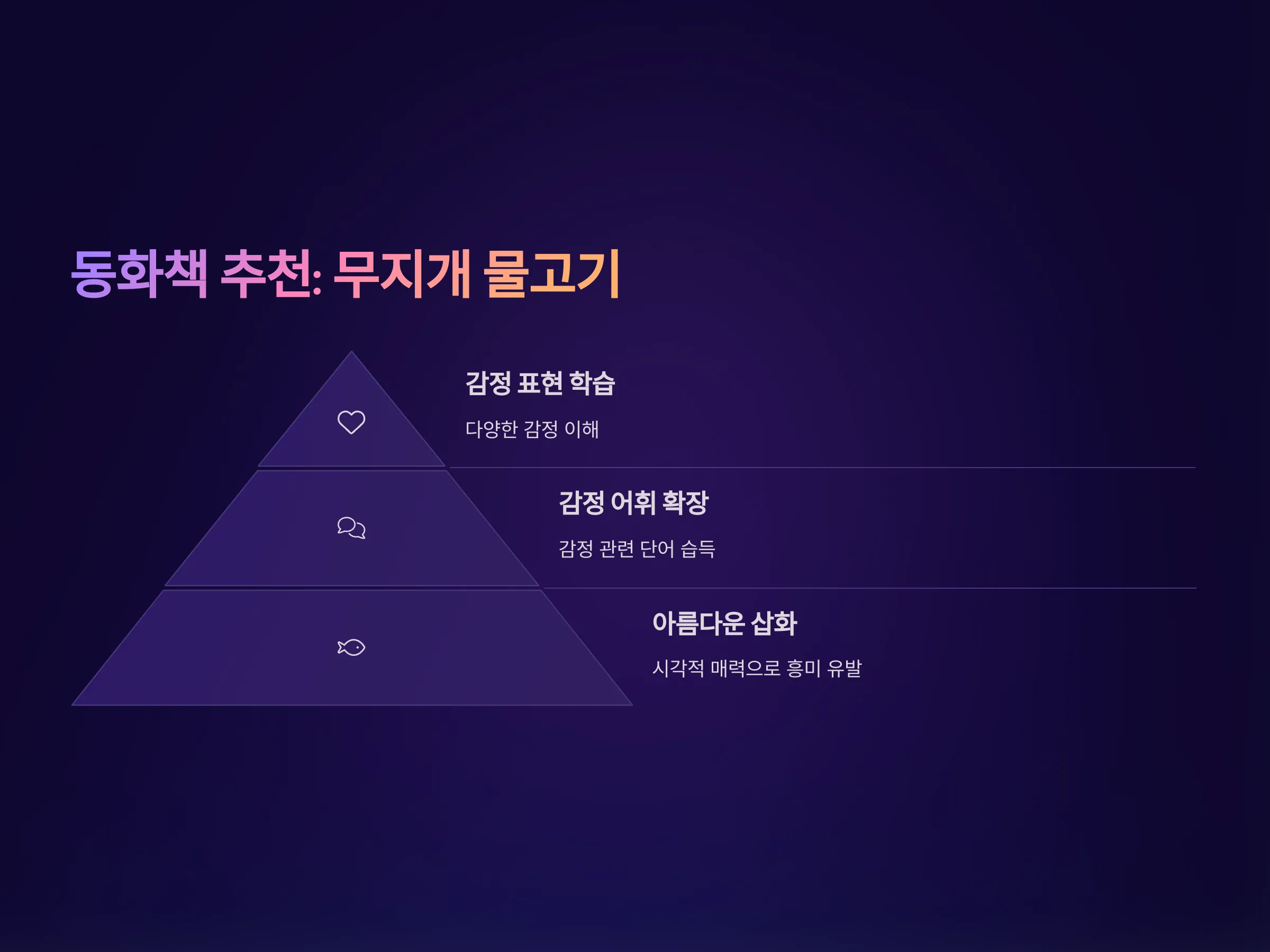 동화책 추천: 무지개 물고기

감정 표현 학습

다양한 감정 이해

감정 어휘 확장

감정 관련 단어 습득

아름다운 삽화

시각적 매력으로 흥미 유발